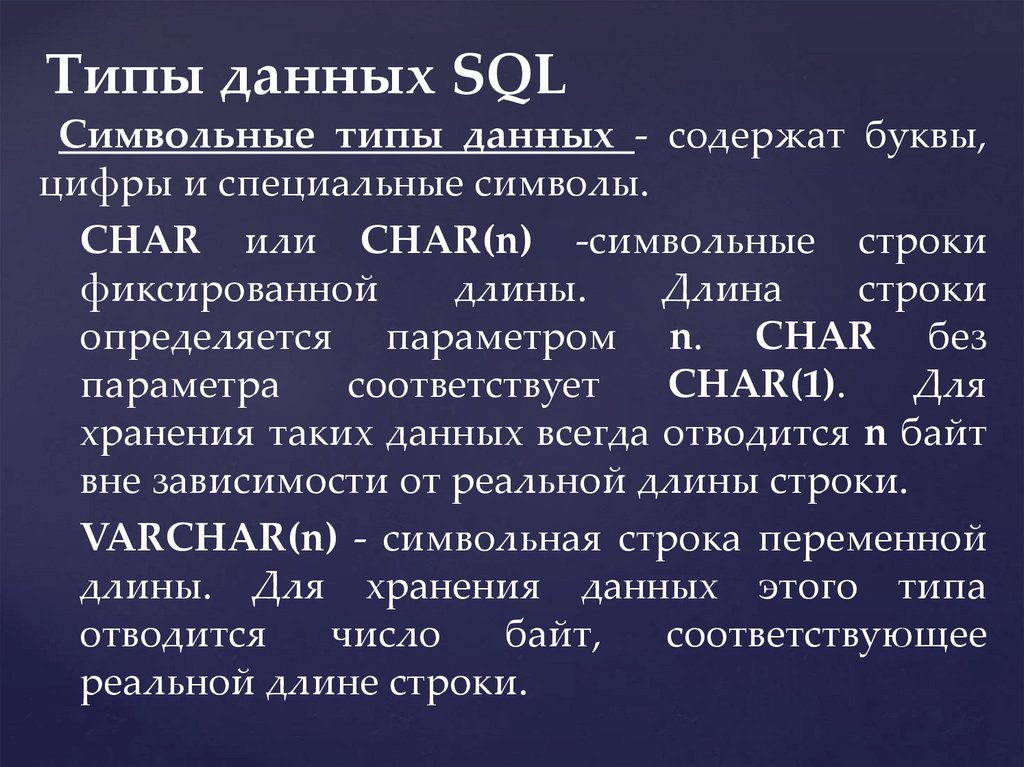 Типы данных SQL

Символьные типы данных - содержат буквы, цифры и специальные символы.

CHAR или CHAR(n) -символьные строки фиксированной длины. Длина строки определяется параметром n. CHAR без параметра соответствует CHAR(1). Для хранения таких данных всегда отводится n байт вне зависимости от реальной длины строки.

VARCHAR(n) - символьная строка переменной длины. Для хранения данных этого типа отводится число байт, соответствующее реальной длине строки.